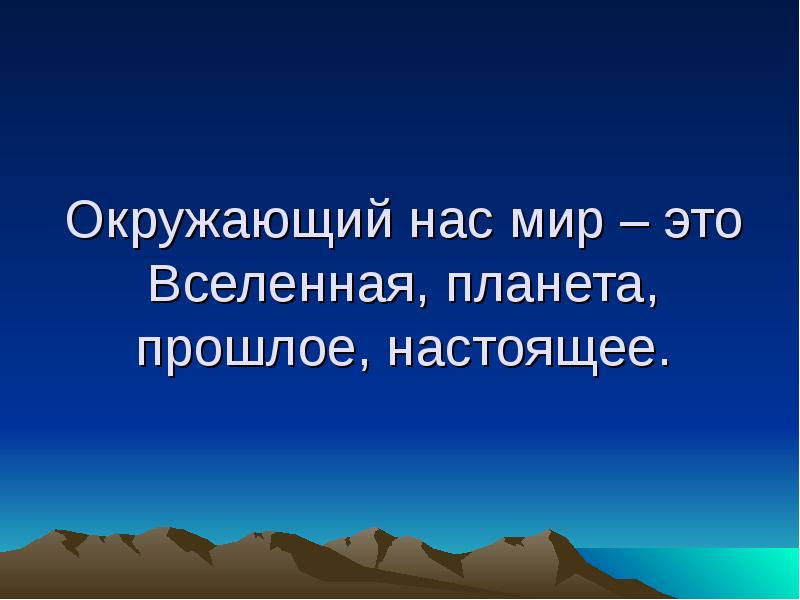 Окружающий нас мир – это Вселенная, планета, прошлое, настоящее.